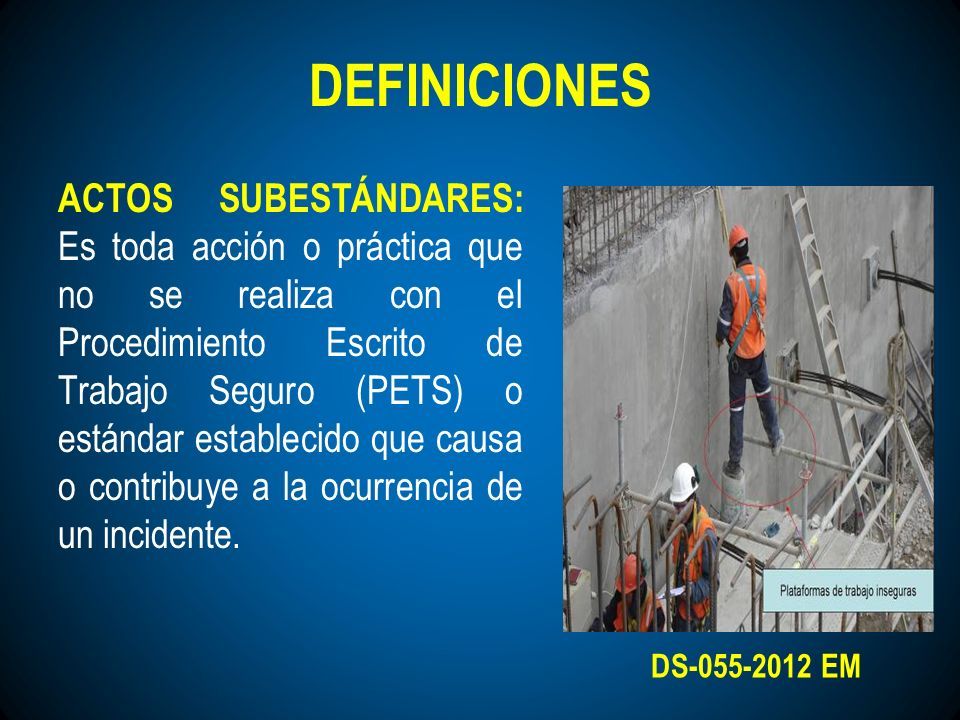 DEFINICIONES

ACTOS SUBESTÁNDARES: Es toda acción o práctica que no se realiza con el Procedimiento Escrito de Trabajo Seguro (PETS) o estándar establecido que causa o contribuye a la ocurrencia de un incidente.

Plataformas de trabajo inseguras

DS-055-2012 EM